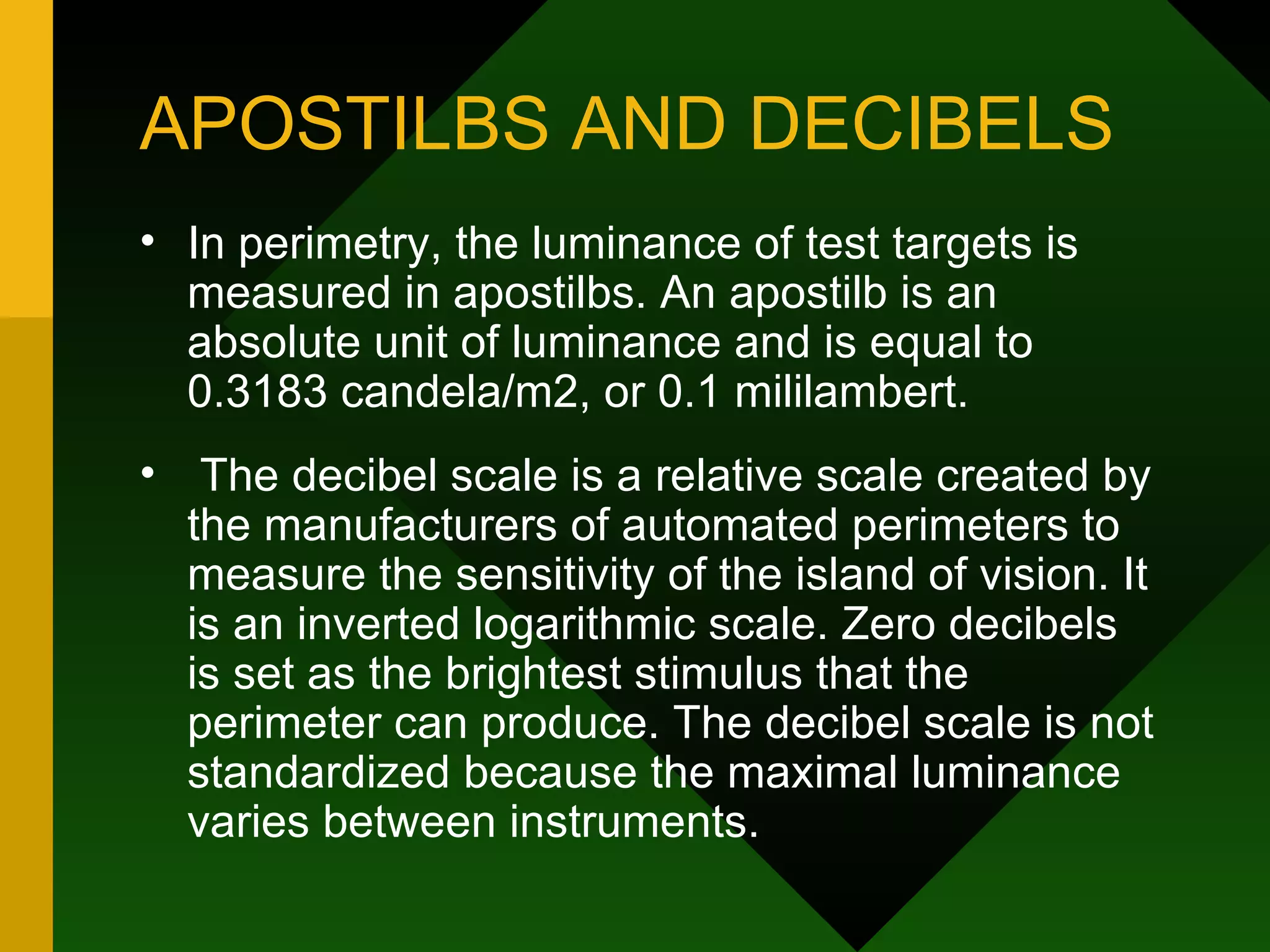 APOSTILBS AND DECIBELS

• In perimetry, the luminance of test targets is measured in apostilbs. An apostilb is an absolute unit of luminance and is equal to 0.3183 candela/m2, or 0.1 mililambert.

• The decibel scale is a relative scale created by the manufacturers of automated perimeters to measure the sensitivity of the island of vision. It is an inverted logarithmic scale. Zero decibels is set as the brightest stimulus that the perimeter can produce. The decibel scale is not standardized because the maximal luminance varies between instruments.